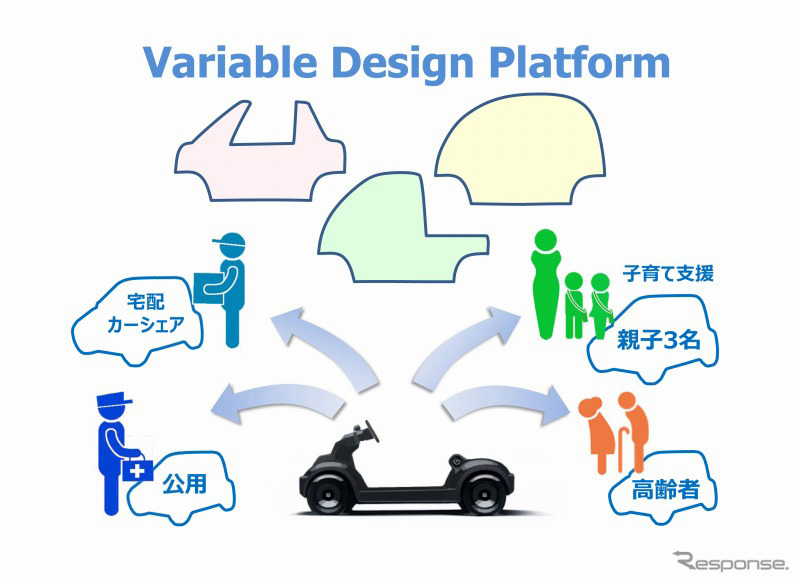 Variable Design Platform

宅配
カーシェア

子育て支援

親子3名

公用

高齢者

Response.